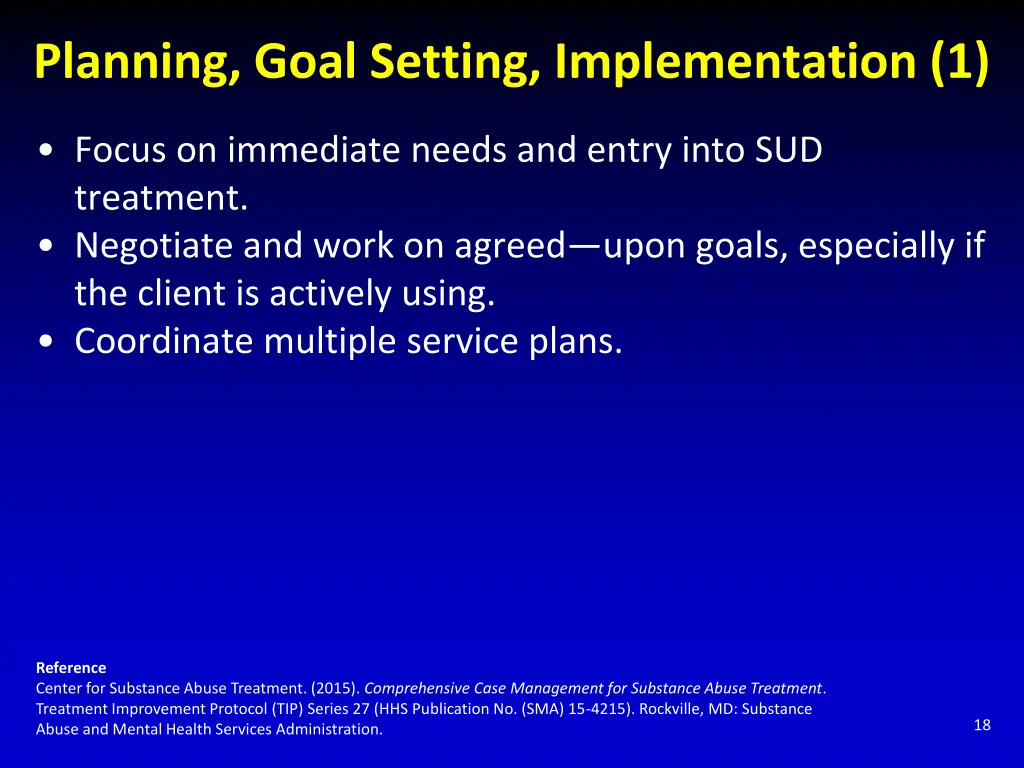 Planning, Goal Setting, Implementation (1)

• Focus on immediate needs and entry into SUD treatment.
• Negotiate and work on agreed—upon goals, especially if the client is actively using.
• Coordinate multiple service plans.

Reference
Center for Substance Abuse Treatment. (2015). Comprehensive Case Management for Substance Abuse Treatment. Treatment Improvement Protocol (TIP) Series 27 (HHS Publication No. (SMA) 15-4215). Rockville, MD: Substance Abuse and Mental Health Services Administration.

18